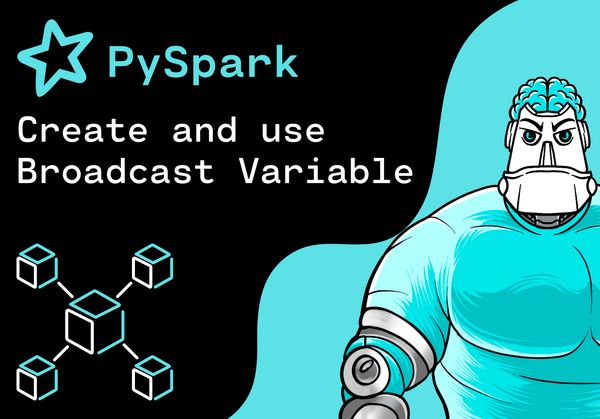 PySpark

Create and use Broadcast Variable